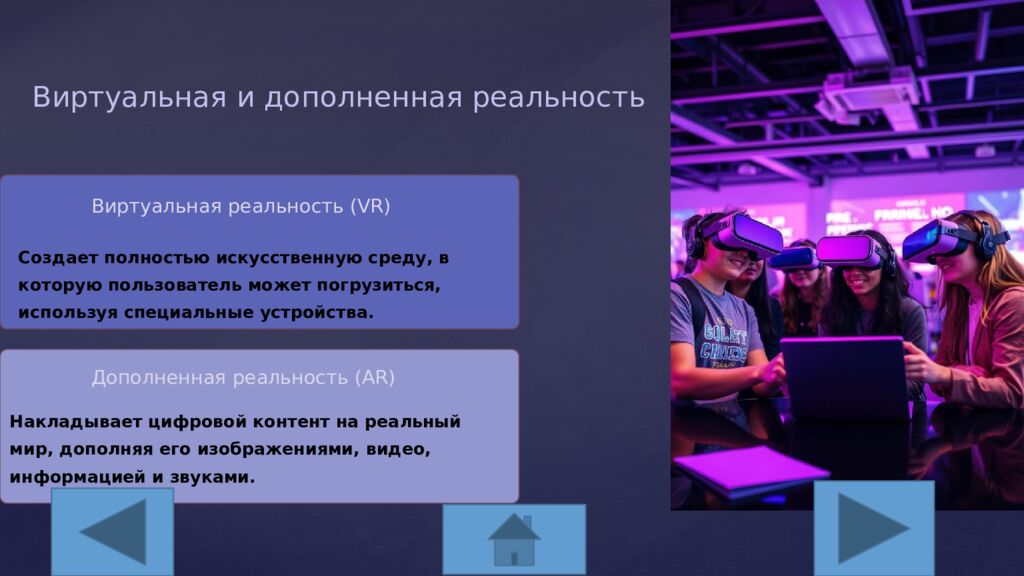 Виртуальная и дополненная реальность

Виртуальная реальность (VR)

Создает полностью искусственную среду, в которую пользователь может погрузиться, используя специальные устройства.

Дополненная реальность (AR)

Накладывает цифровой контент на реальный мир, дополняя его изображениями, видео, информацией и звуками.